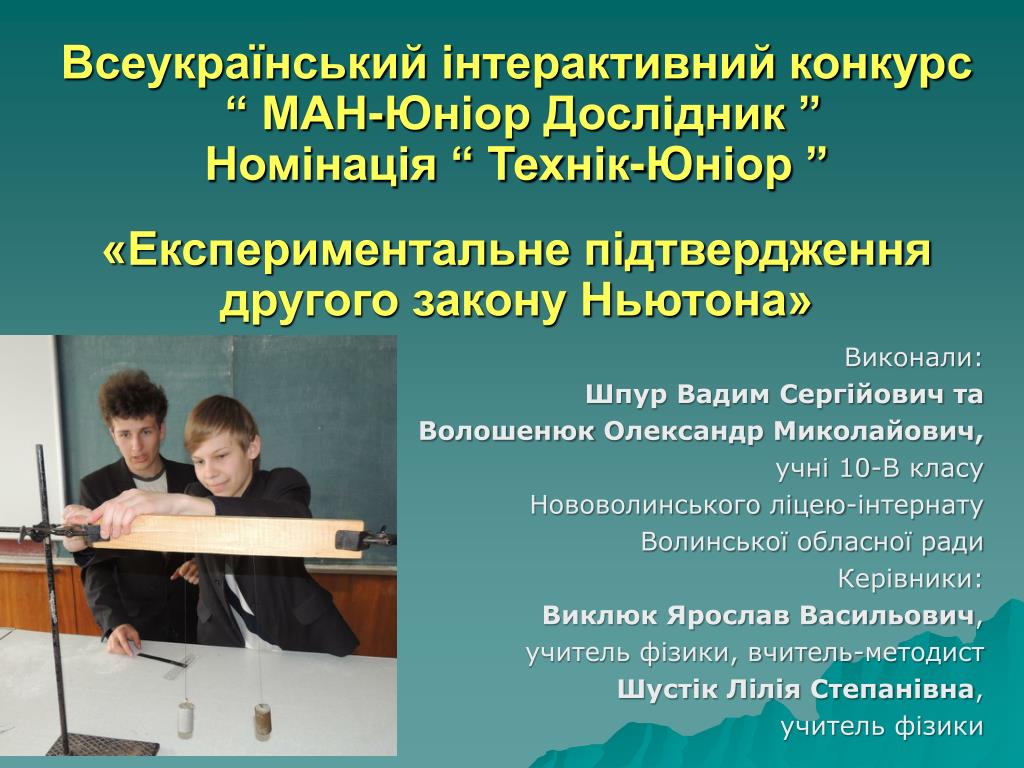 Всеукраїнський інтерактивний конкурс
“ МАН-Юніор Дослідник ”
Номінація “ Технік-Юніор ”

«Експериментальне підтвердження другого закону Ньютона»

Виконали:
Шпур Вадим Сергійович та
Волошенюк Олександр Миколайович,
учні 10-В класу
Нововолинського ліцею-інтернату
Волинської обласної ради
Керівники:
Виклюк Ярослав Васильович,
учитель фізики, вчитель-методист
Шустік Лілія Степанівна,
учитель фізики